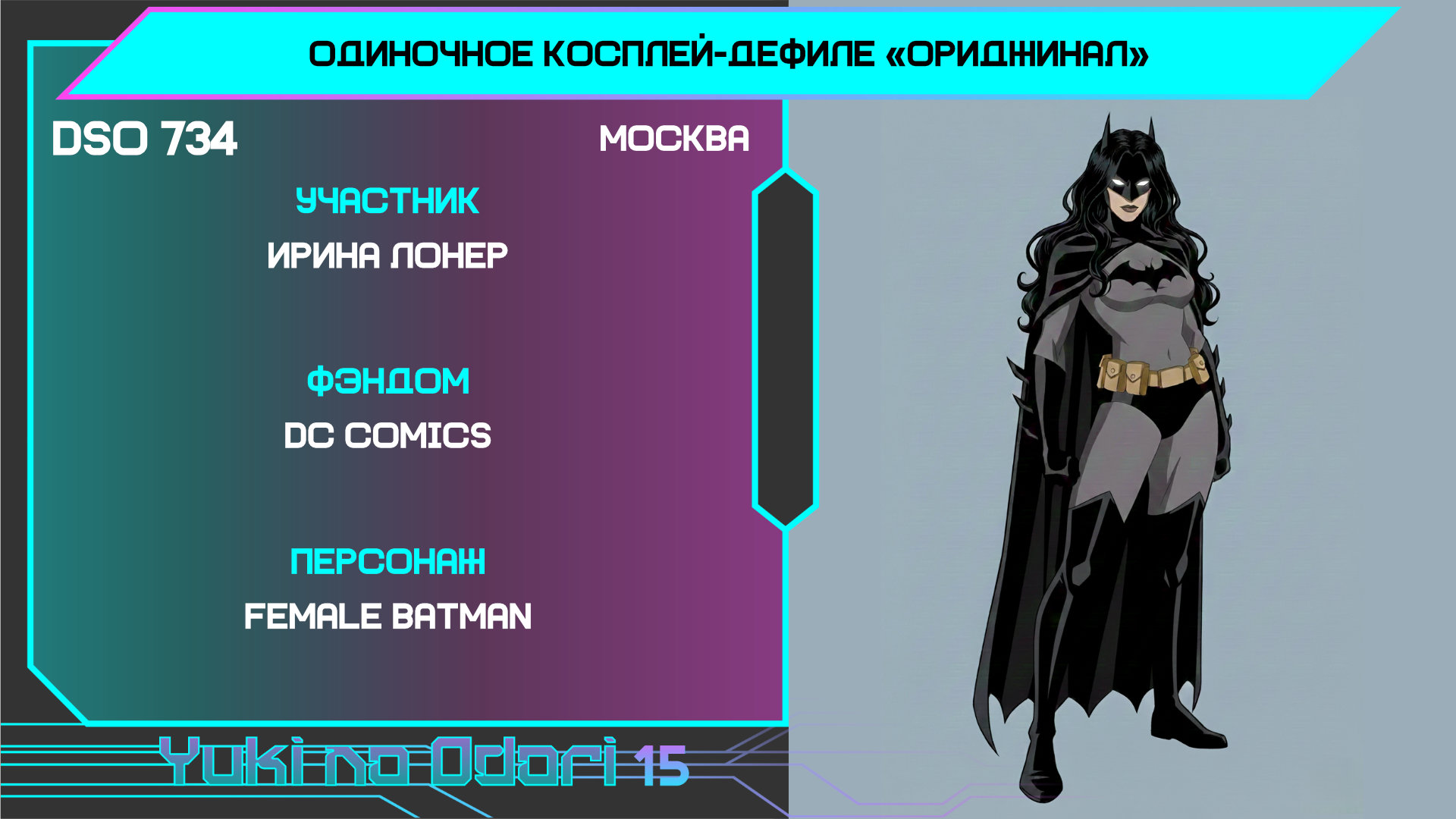 ОДИНОЧНОЕ КОСПЛЕЙ-ДЕФИЛЕ «ОРИДЖИНАЛ»

DSO 734

МОСКВА

УЧАСТНИК

ИРИНА ЛОНЕР

ФЭНДОМ

DC COMICS

ПЕРСОНАЖ

FEMALE BATMAN

Yuki no Odori 15